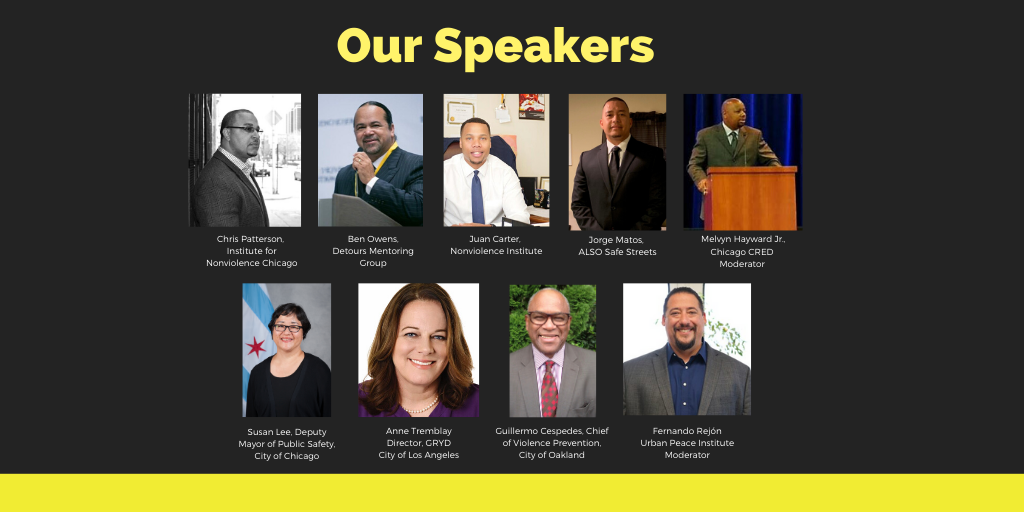 Our Speakers

Chris Patterson, Institute for Nonviolence Chicago

Ben Owens, Detours Mentoring Group

Juan Carter, Nonviolence Institute

Jorge Matos, ALSO Safe Streets

Melvyn Hayward Jr., Chicago CRED Moderator

Susan Lee, Deputy Mayor of Public Safety, City of Chicago

Anne Tremblay Director, GRYD City of Los Angeles

Guillermo Cespedes, Chief of Violence Prevention, City of Oakland

Fernando Rejón Urban Peace Institute Moderator